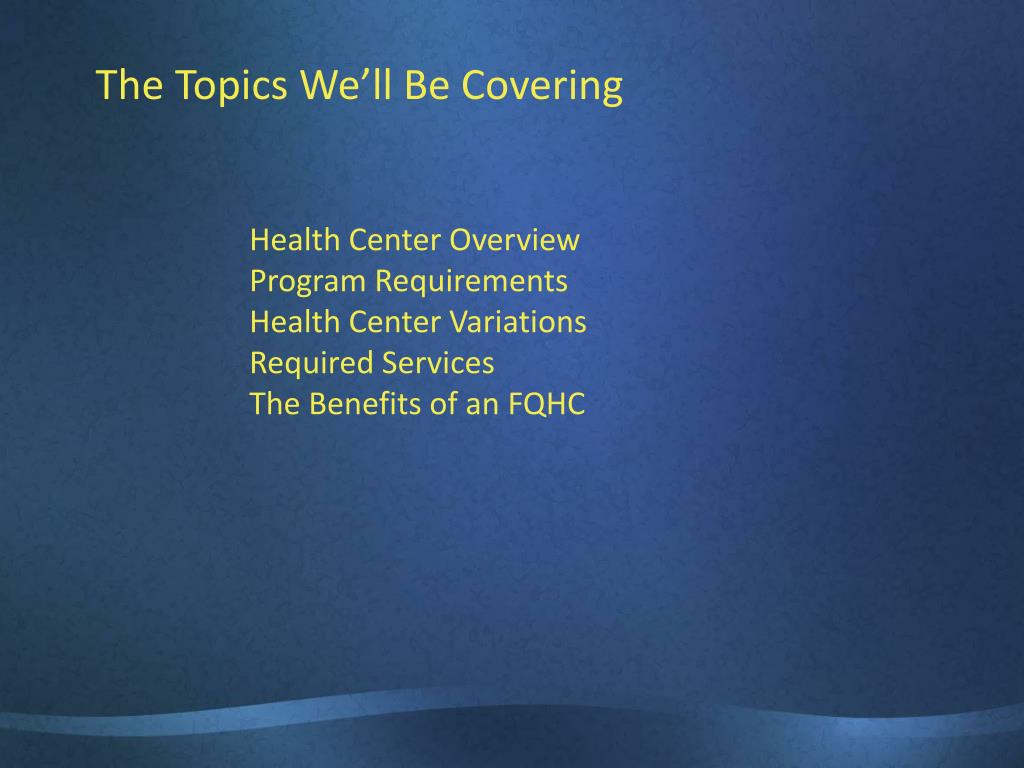 The Topics We’ll Be Covering

Health Center Overview
Program Requirements
Health Center Variations
Required Services
The Benefits of an FQHC